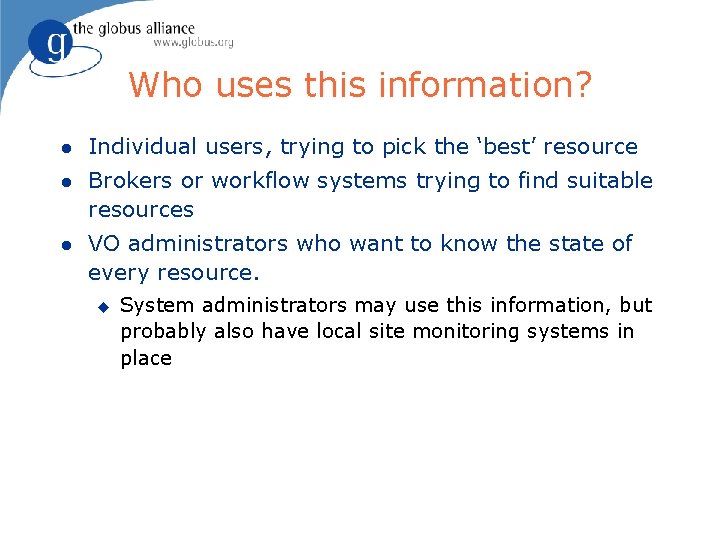 g the globus alliance
www.globus.org

Who uses this information?

- Individual users, trying to pick the ‘best’ resource
- Brokers or workflow systems trying to find suitable resources
- VO administrators who want to know the state of every resource.
  - System administrators may use this information, but probably also have local site monitoring systems in place